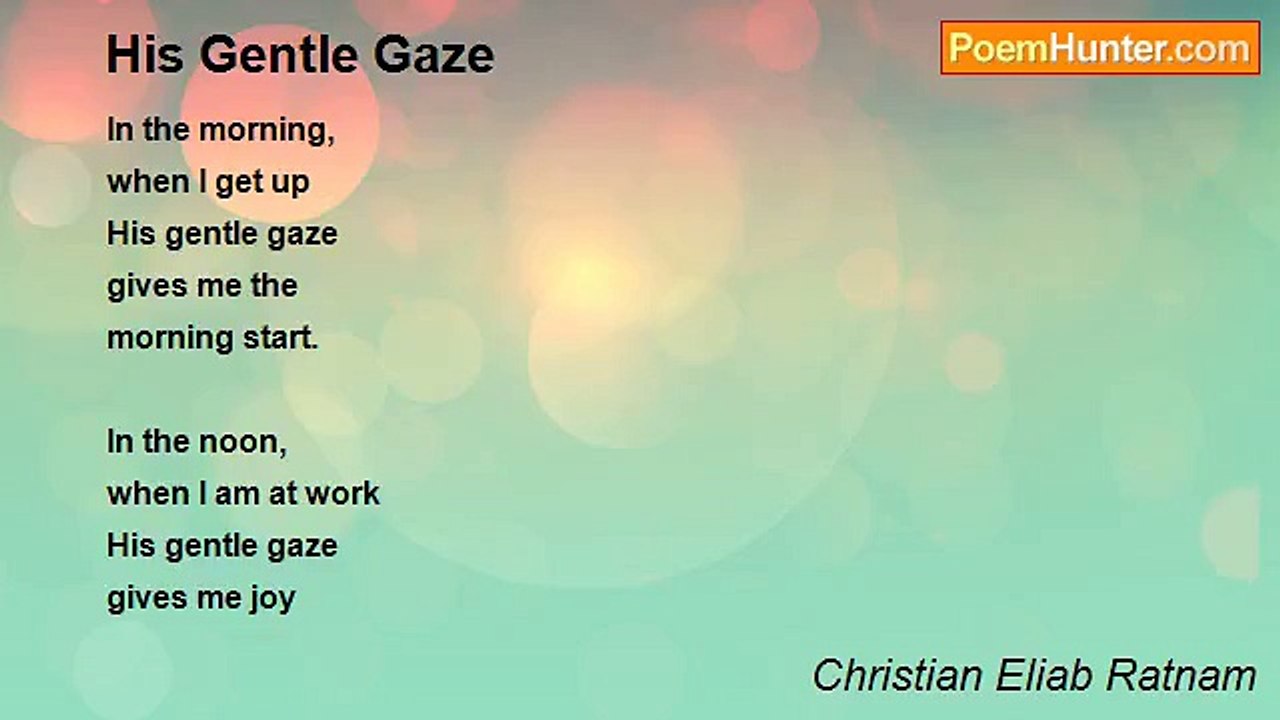 His Gentle Gaze

PoemHunter.com

In the morning,
when I get up
His gentle gaze
gives me the
morning start.

In the noon,
when I am at work
His gentle gaze
gives me joy

Christian Eliab Ratnam